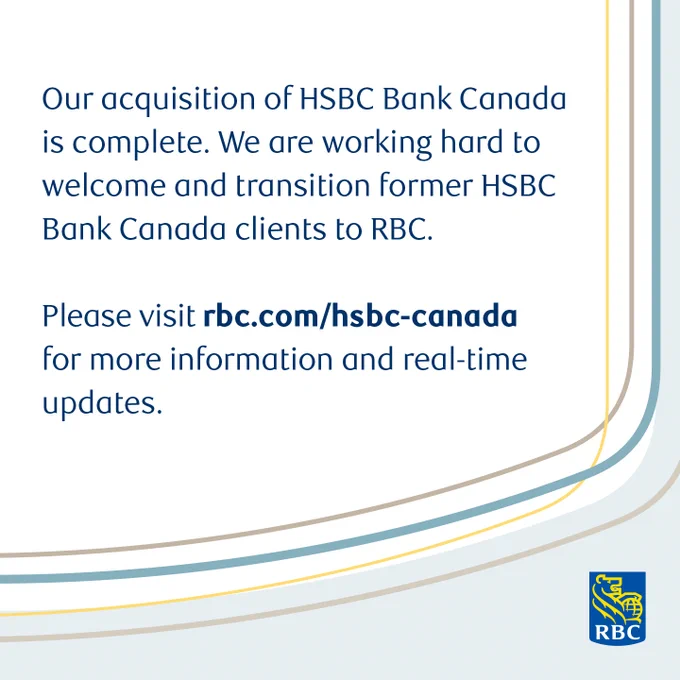 Our acquisition of HSBC Bank Canada is complete. We are working hard to welcome and transition former HSBC Bank Canada clients to RBC.

Please visit rbc.com/hsbc-canada for more information and real-time updates.

RBC